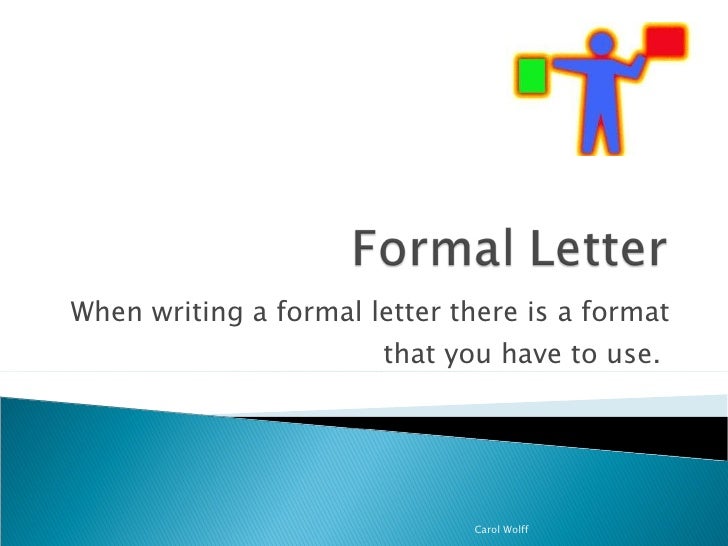 Formal Letter

When writing a formal letter there is a format that you have to use.

Carol Wolff